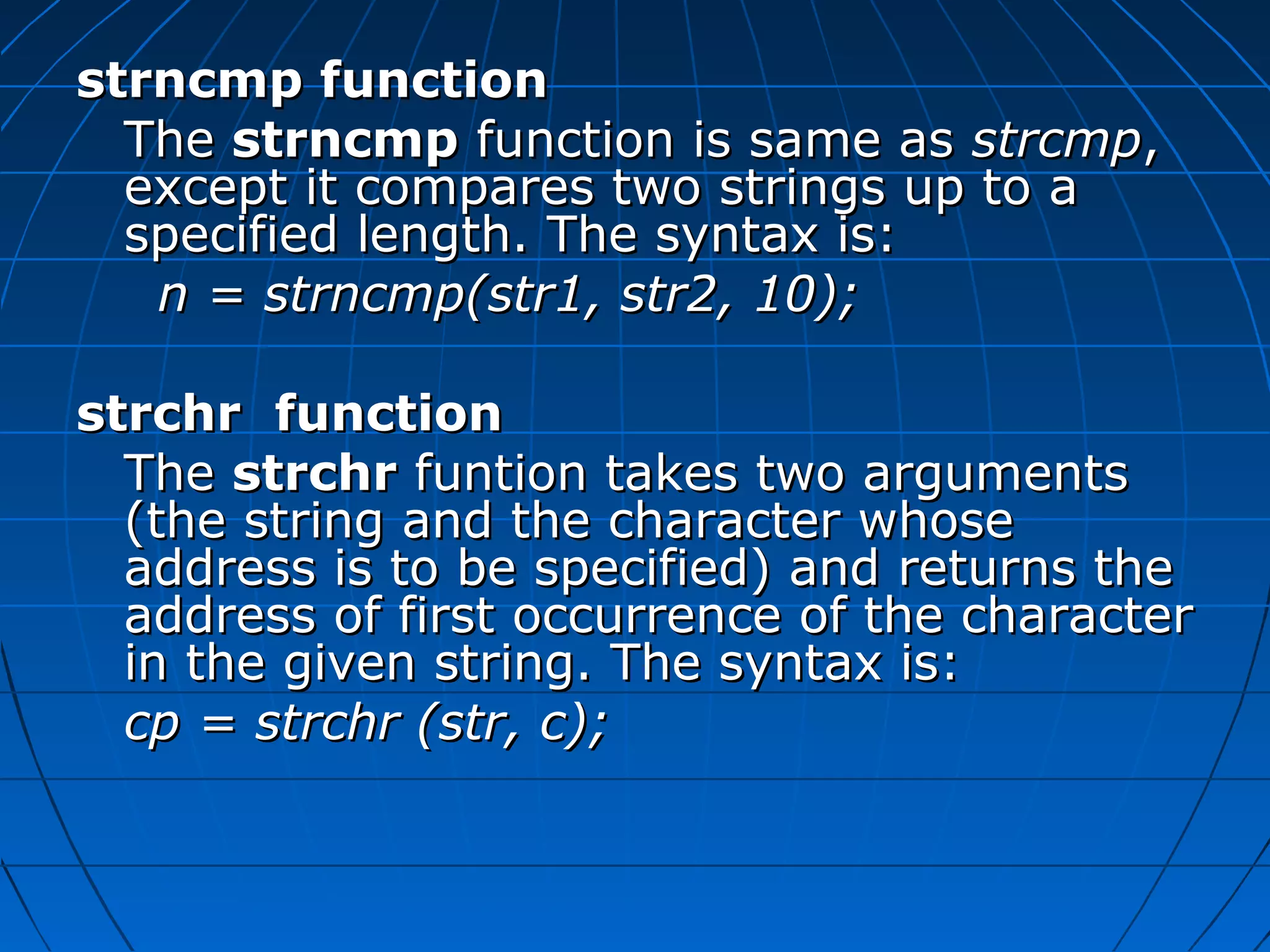 strncmp function

The strncmp function is same as strcmp, except it compares two strings up to a specified length. The syntax is:

n = strncmp(str1, str2, 10);

strchr function

The strchr funtion takes two arguments (the string and the character whose address is to be specified) and returns the address of first occurrence of the character in the given string. The syntax is:

cp = strchr (str, c);